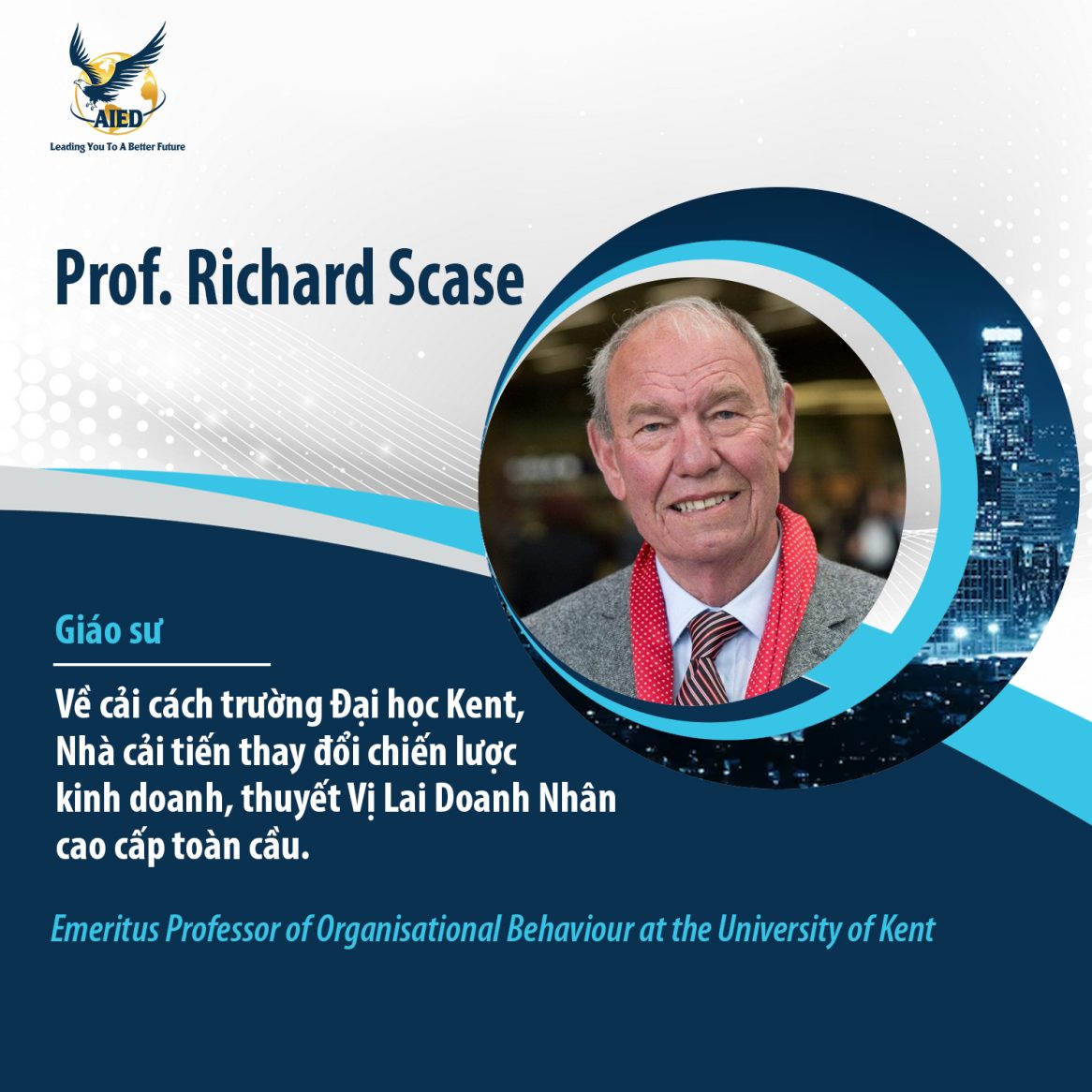 AIED

Leading You To A Better Future

Prof. Richard Scase

Giáo sư

Về cải cách trường Đại học Kent, Nhà cải tiến thay đổi chiến lược kinh doanh, thuyết Vị Lai Doanh Nhân cao cấp toàn cầu.

Emeritus Professor of Organisational Behaviour at the University of Kent